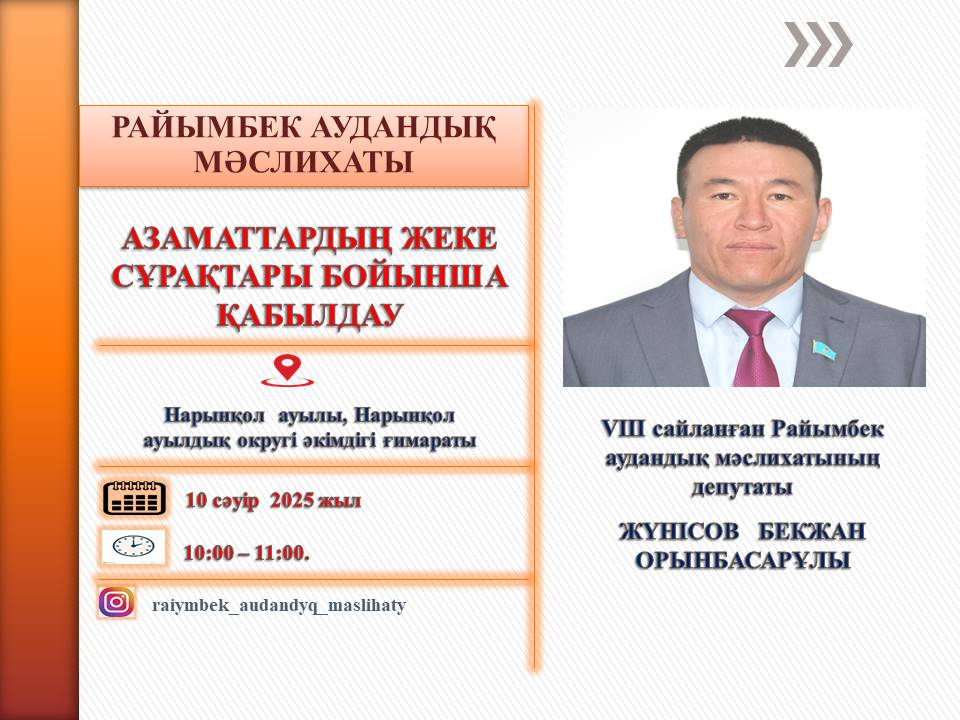 РАЙЫМБЕК АУДАНДЫҚ МӘСЛИХАТЫ

АЗАМАТТАРДЫҢ ЖЕКЕ СҰРАҚТАРЫ БОЙЫНША ҚАБЫЛДАУ

Нарынқол ауылы, Нарынқол ауылдық округі әкімдігі ғимараты

10 сәуір 2025 жыл

10:00 – 11:00.

raiymbek_audandyq_maslihaty

VIII сайланған Райымбек аудандық мәслихатының депутаты

ЖҮНІСОВ БЕКЖАН ОРЫНБАСАРҰЛЫ